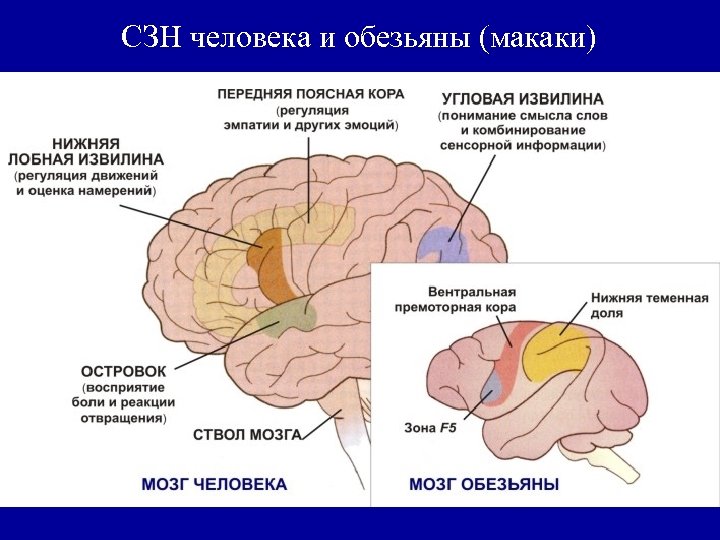 СЗН человека и обезьяны (макаки)

ПЕРЕДНЯЯ ПОЯСНАЯ КОРА
(регуляция эмпатии и других эмоций)

УГЛОВАЯ ИЗВИЛИНА
(понимание смысла слов и комбинирование сенсорной информации)

НИЖНЯЯ ЛОБНАЯ ИЗВИЛИНА
(регуляция движений и оценка намерений)

ОСТРОВОК
(восприятие боли и реакции отвращения)

СТВОЛ МОЗГА

МОЗГ ЧЕЛОВЕКА

Вентральная премоторная кора

Нижняя теменная доля

Зона F5

МОЗГ ОБЕЗЬЯНЫ